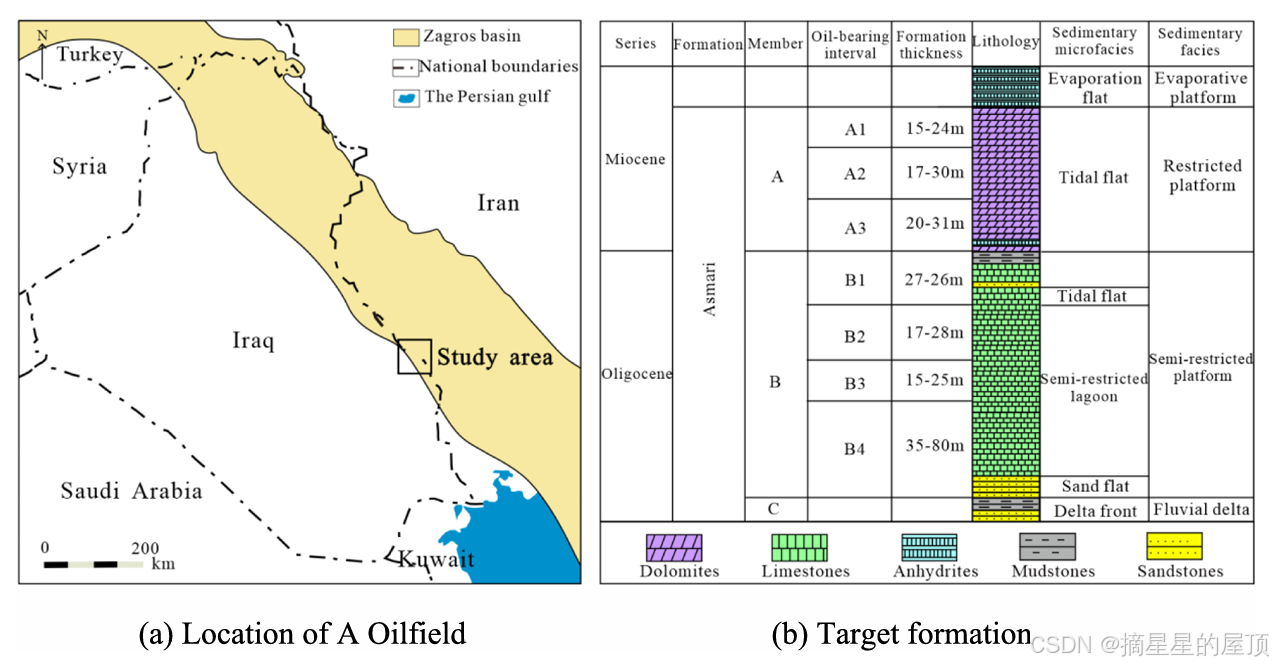 N
Turkey
Zagros basin
National boundaries
The Persian gulf
Syria
Iran
Iraq
Study area
Saudi Arabia
Kuwait
0 200 km

| Series | Formation | Member | Oil-bearing interval | Formation thickness | Lithology | Sedimentary microfacies | Sedimentary facies |
|---|---|---|---|---|---|---|---|
| | | | | | | Evaporation flat | Evaporative platform |
| Miocene | Asmari | A | A1 | 15-24m | | Tidal flat | Restricted platform |
| | | | A2 | 17-30m | | | |
| | | | A3 | 20-31m | | | |
| Oligocene | | B | B1 | 27-26m | | Tidal flat | Semi-restricted platform |
| | | | B2 | 17-28m | | Semi-restricted lagoon | |
| | | | B3 | 15-25m | | | |
| | | | B4 | 35-80m | | Sand flat | |
| | | C | | | | Delta front | Fluvial delta |

Dolomites Limestones Anhydrites Mudstones Sandstones

(a) Location of A Oilfield

(b) Target formation

CSDN @摘星星的屋顶